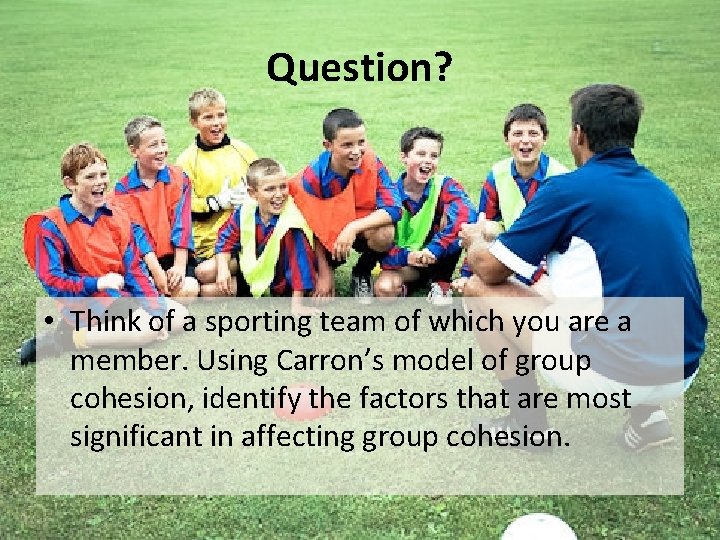 Question?

• Think of a sporting team of which you are a member. Using Carron's model of group cohesion, identify the factors that are most significant in affecting group cohesion.